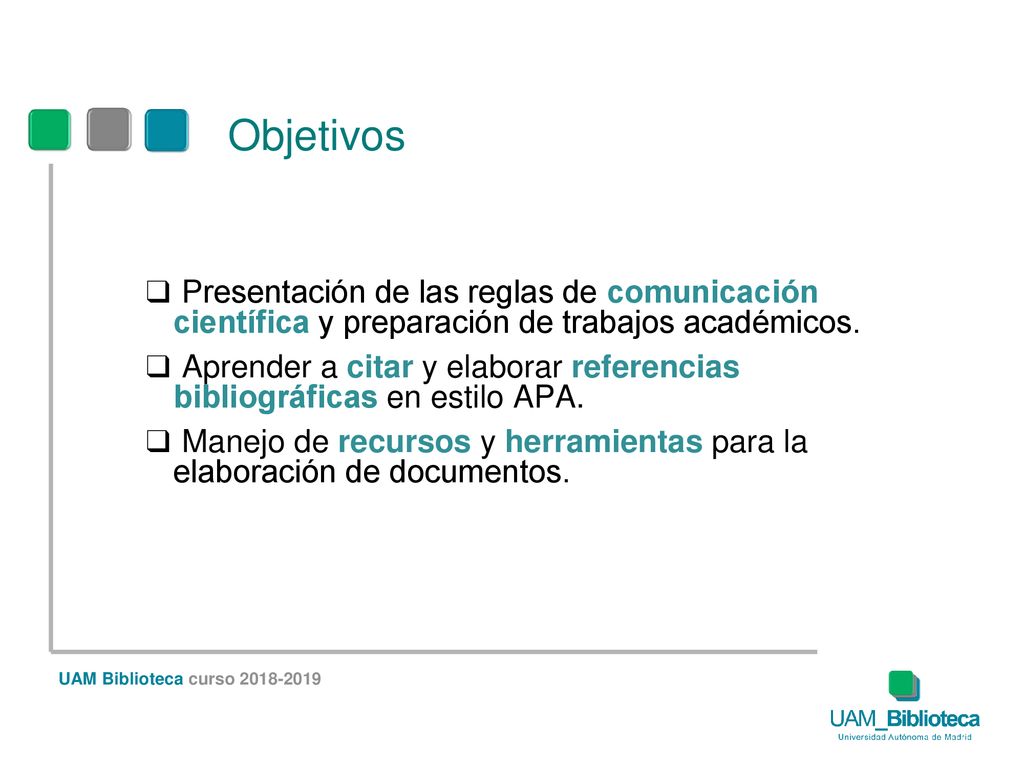 Objetivos

❑ Presentación de las reglas de comunicación científica y preparación de trabajos académicos.

❑ Aprender a citar y elaborar referencias bibliográficas en estilo APA.

❑ Manejo de recursos y herramientas para la elaboración de documentos.

UAM Biblioteca curso 2018-2019

UAM_Biblioteca
Universidad Autónoma de Madrid